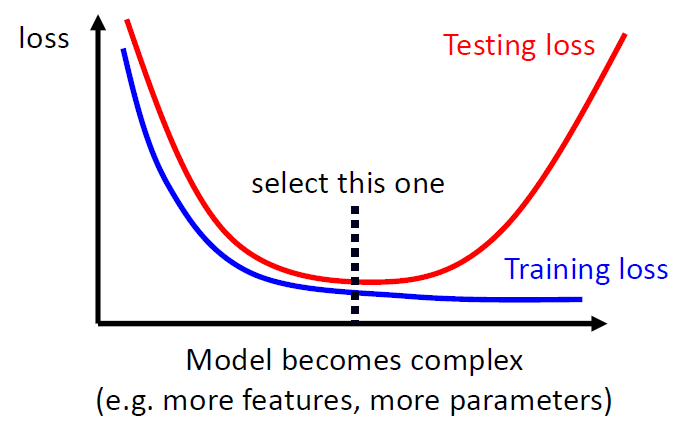 loss

Testing loss

select this one

Training loss

Model becomes complex
(e.g. more features, more parameters)